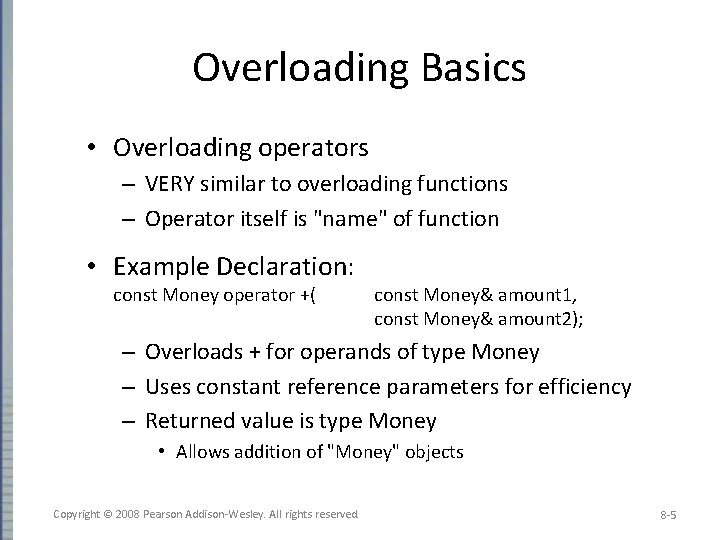 Overloading Basics

• Overloading operators
– VERY similar to overloading functions
– Operator itself is "name" of function

• Example Declaration:
const Money operator +( const Money& amount1,
const Money& amount2);
– Overloads + for operands of type Money
– Uses constant reference parameters for efficiency
– Returned value is type Money
• Allows addition of "Money" objects

Copyright © 2008 Pearson Addison-Wesley. All rights reserved

8-5